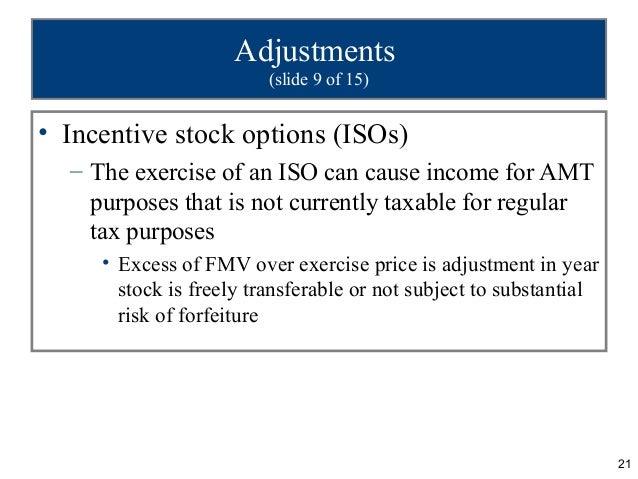 Adjustments
(slide 9 of 15)

• Incentive stock options (ISOs)
– The exercise of an ISO can cause income for AMT purposes that is not currently taxable for regular tax purposes
• Excess of FMV over exercise price is adjustment in year stock is freely transferable or not subject to substantial risk of forfeiture

21